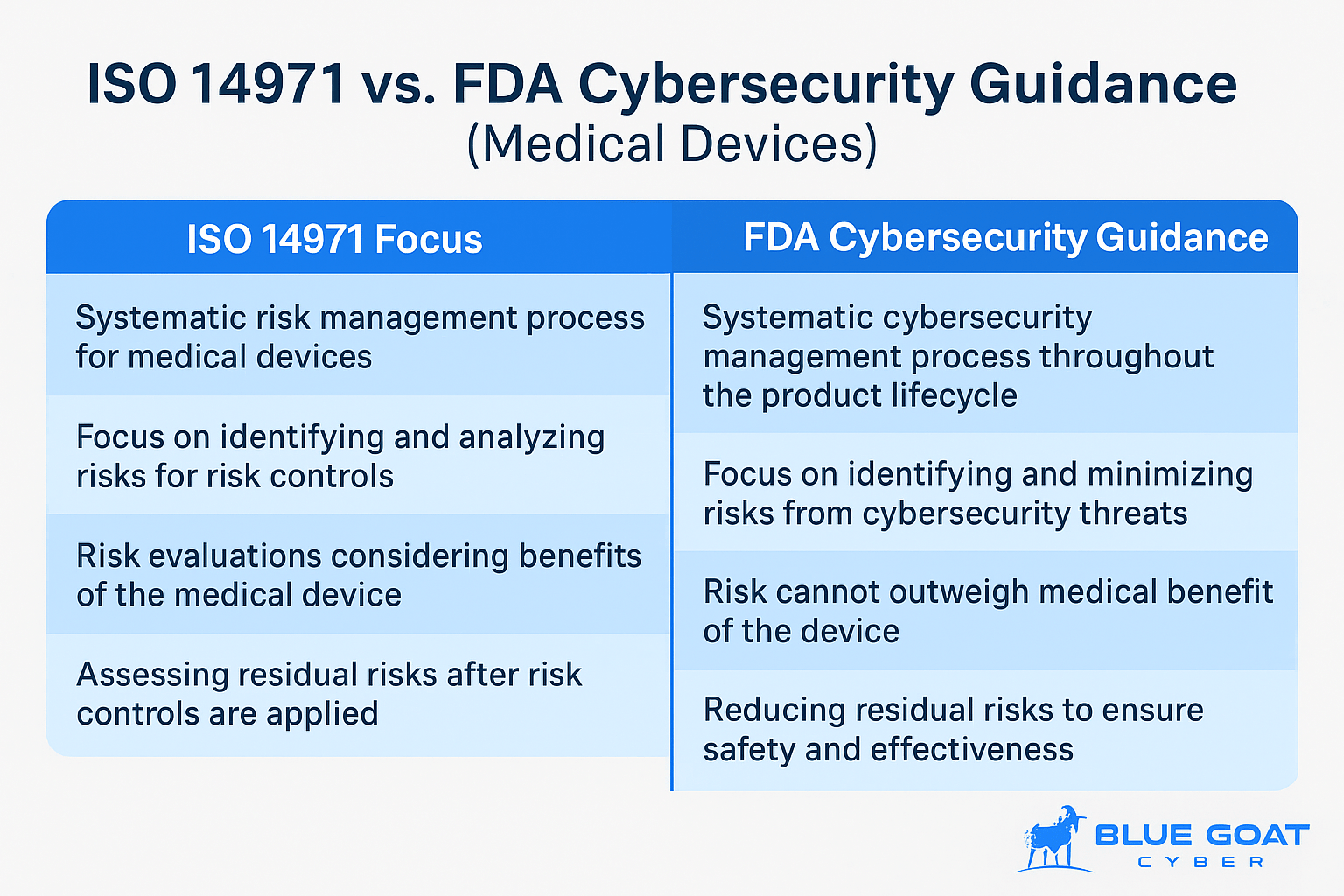 ISO 14971 vs. FDA Cybersecurity Guidance
(Medical Devices)

| ISO 14971 Focus | FDA Cybersecurity Guidance |
|---|---|
| Systematic risk management process for medical devices | Systematic cybersecurity management process throughout the product lifecycle |
| Focus on identifying and analyzing risks for risk controls | Focus on identifying and minimizing risks from cybersecurity threats |
| Risk evaluations considering benefits of the medical device | Risk cannot outweigh medical benefit of the device |
| Assessing residual risks after risk controls are applied | Reducing residual risks to ensure safety and effectiveness |

BLUE GOAT
CYBER